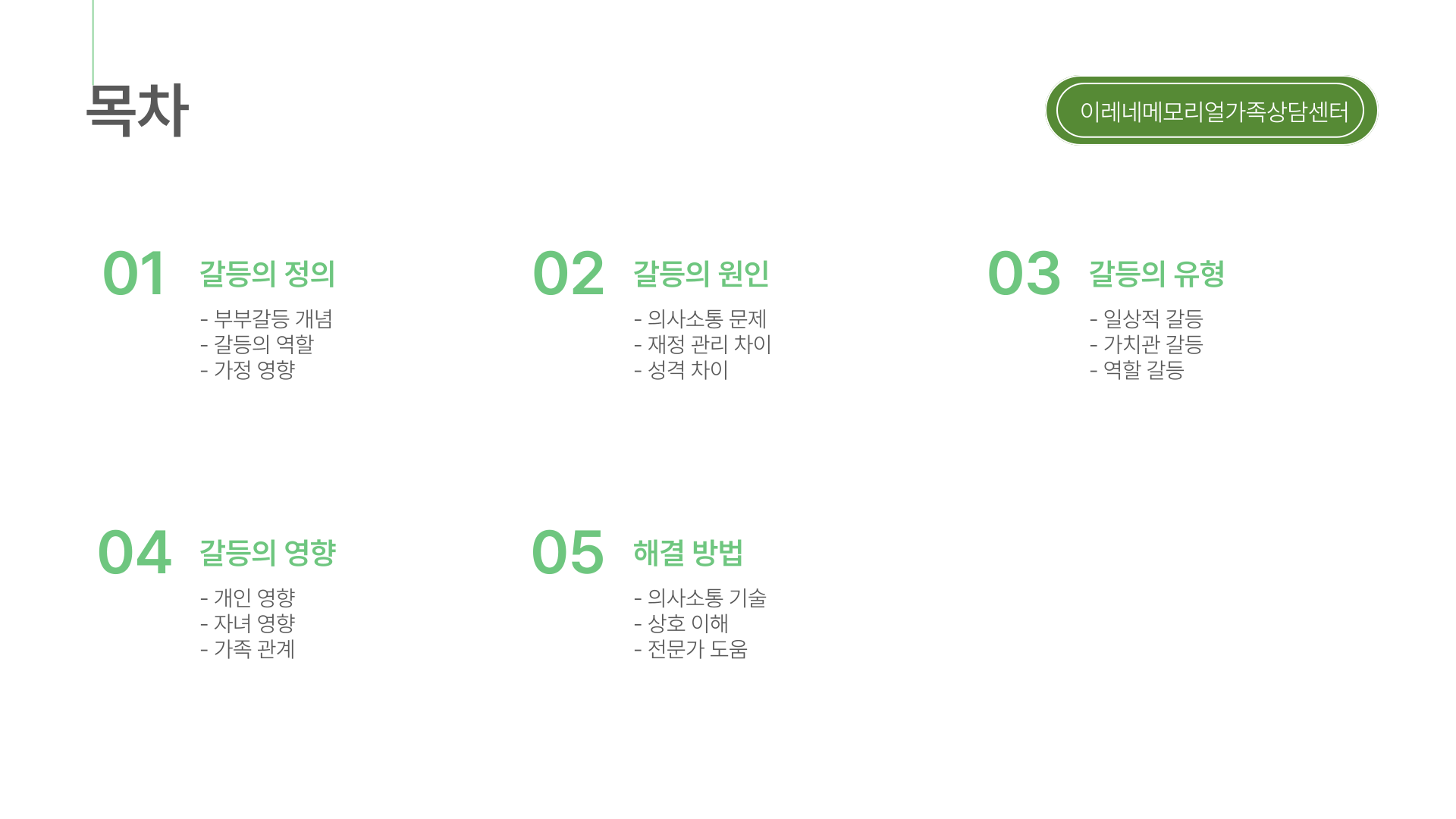 목차

이레네메모리얼가족상담센터

01 갈등의 정의
- 부부갈등 개념
- 갈등의 역할
- 가정 영향

02 갈등의 원인
- 의사소통 문제
- 재정 관리 차이
- 성격 차이

03 갈등의 유형
- 일상적 갈등
- 가치관 갈등
- 역할 갈등

04 갈등의 영향
- 개인 영향
- 자녀 영향
- 가족 관계

05 해결 방법
- 의사소통 기술
- 상호 이해
- 전문가 도움